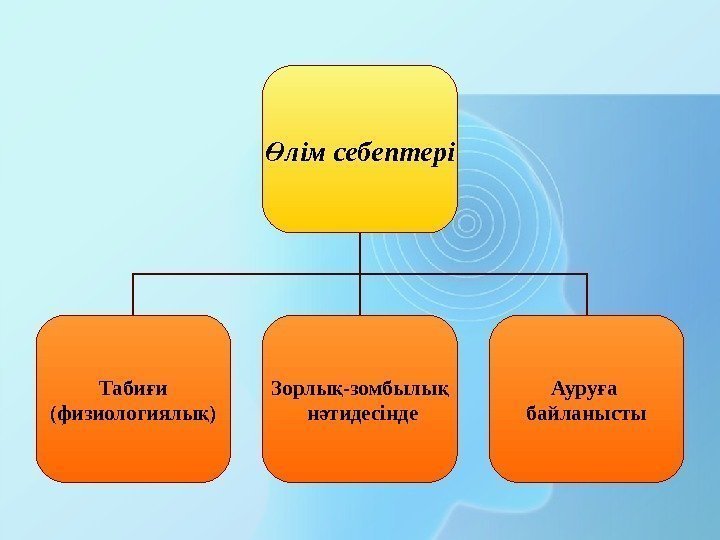 Өлім себептері

Табиғи (физиологиялық)

Зорлық-зомбылық нәтидесінде

Ауруға байланысты